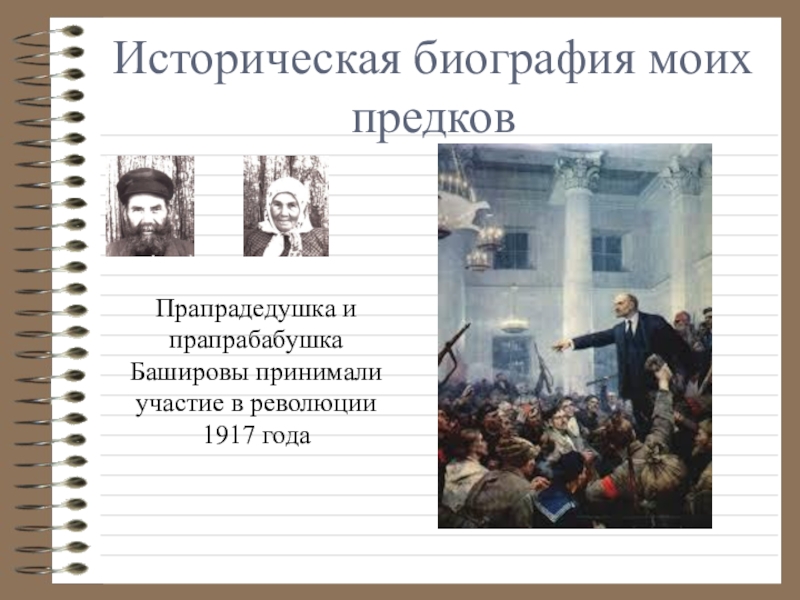 Историческая биография моих предков

Прапрадедушка и прапрабабушка Башировы принимали участие в революции 1917 года